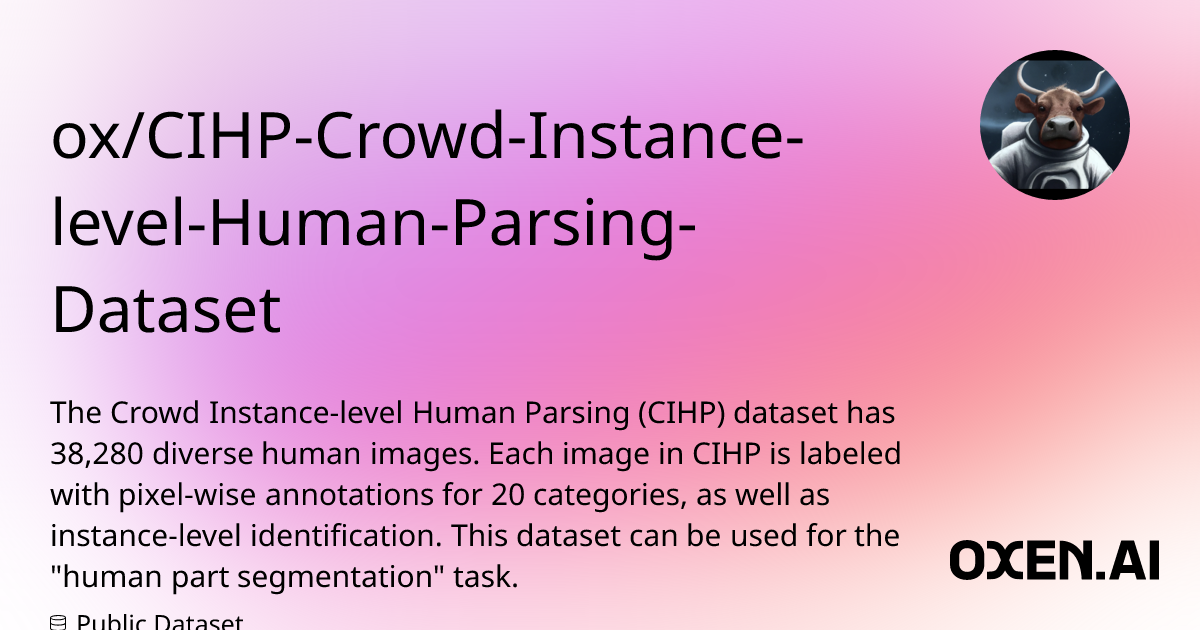 ox/CIHP-Crowd-Instance-level-Human-Parsing-Dataset

The Crowd Instance-level Human Parsing (CIHP) dataset has 38,280 diverse human images. Each image in CIHP is labeled with pixel-wise annotations for 20 categories, as well as instance-level identification. This dataset can be used for the "human part segmentation" task.

Public Dataset

OXEN.AI